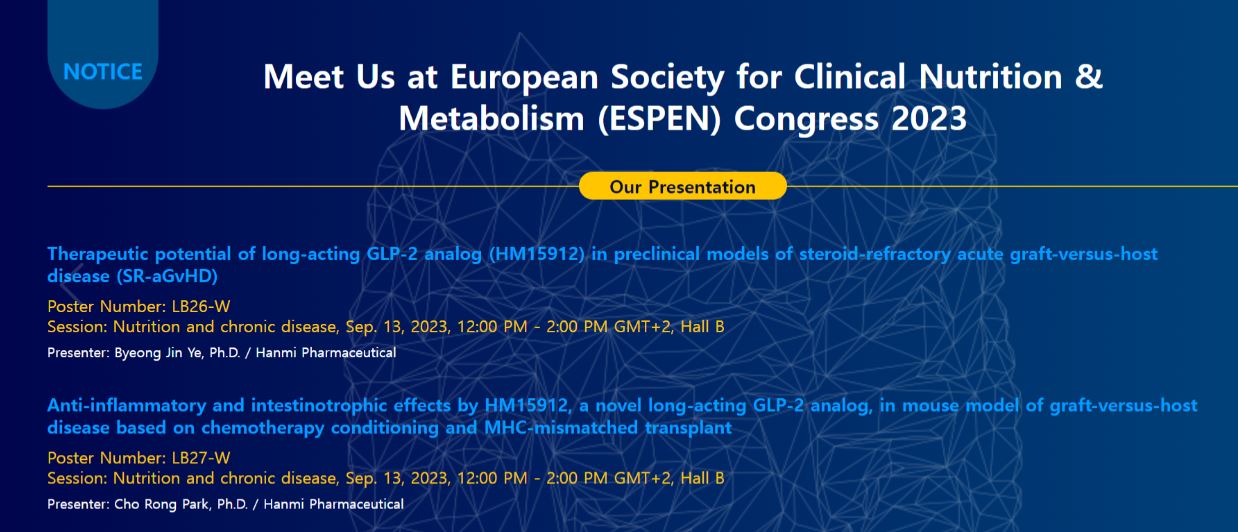 NOTICE

Meet Us at European Society for Clinical Nutrition & Metabolism (ESPEN) Congress 2023

Our Presentation

Therapeutic potential of long-acting GLP-2 analog (HM15912) in preclinical models of steroid-refractory acute graft-versus-host disease (SR-aGvHD)

Poster Number: LB26-W
Session: Nutrition and chronic disease, Sep. 13, 2023, 12:00 PM - 2:00 PM GMT+2, Hall B

Presenter: Byeong Jin Ye, Ph.D. / Hanmi Pharmaceutical

Anti-inflammatory and intestinotrophic effects by HM15912, a novel long-acting GLP-2 analog, in mouse model of graft-versus-host disease based on chemotherapy conditioning and MHC-mismatched transplant

Poster Number: LB27-W
Session: Nutrition and chronic disease, Sep. 13, 2023, 12:00 PM - 2:00 PM GMT+2, Hall B

Presenter: Cho Rong Park, Ph.D. / Hanmi Pharmaceutical